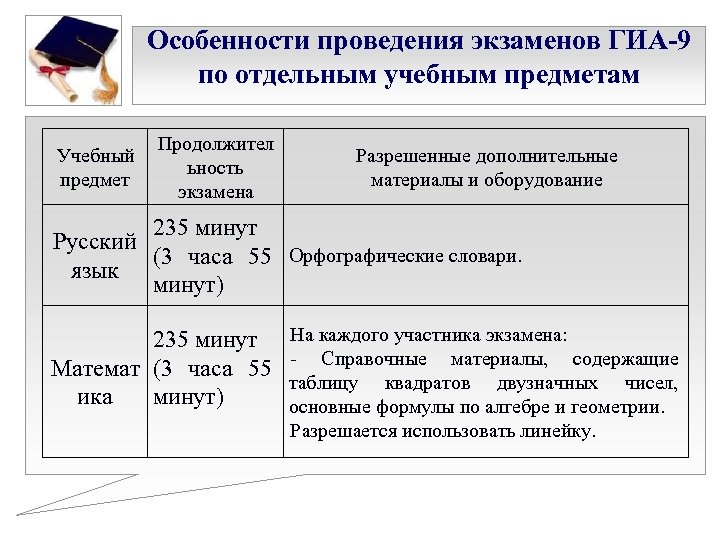 Особенности проведения экзаменов ГИА-9 по отдельным учебным предметам

| Учебный предмет | Продолжительность экзамена | Разрешенные дополнительные материалы и оборудование |
|---|---|---|
| Русский язык | 235 минут (3 часа 55 минут) | Орфографические словари. |
| Математика | 235 минут (3 часа 55 минут) | На каждого участника экзамена: - Справочные материалы, содержащие таблицу квадратов двузначных чисел, основные формулы по алгебре и геометрии. Разрешается использовать линейку. |